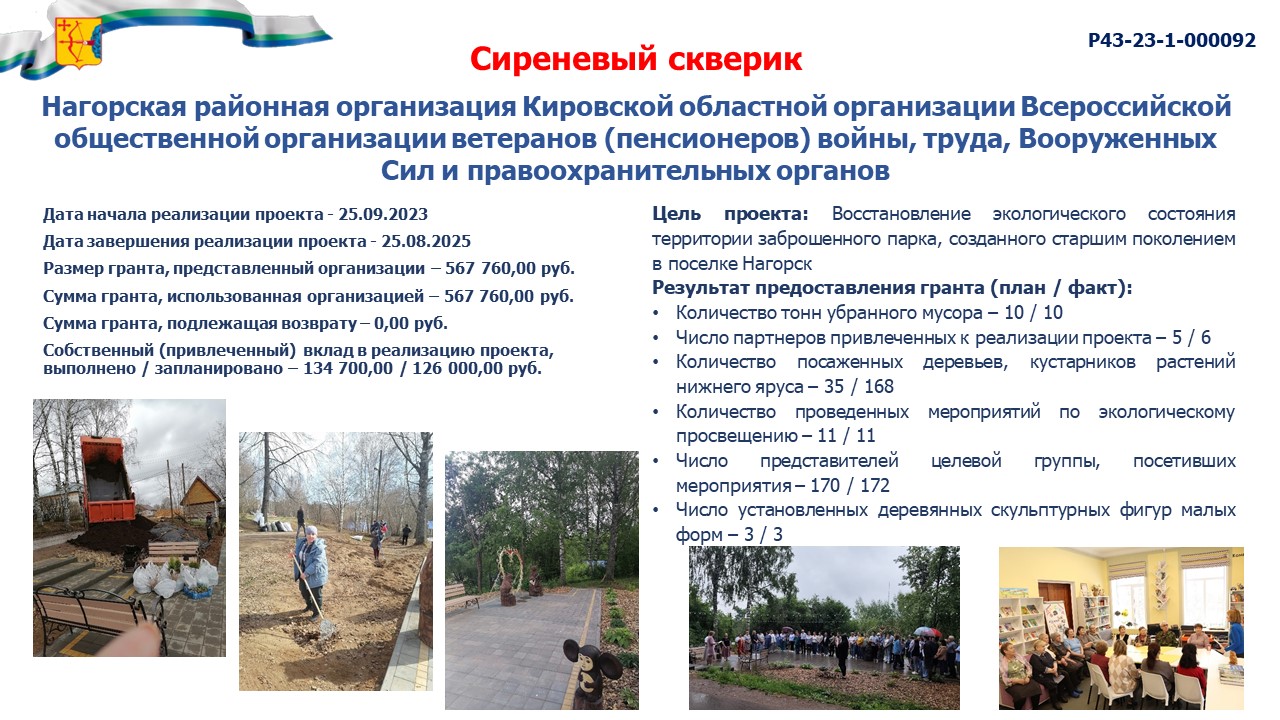 Сиреневый скверик

Р43-23-1-000092

Нагорская районная организация Кировской областной организации Всероссийской общественной организации ветеранов (пенсионеров) войны, труда, Вооруженных Сил и правоохранительных органов

Дата начала реализации проекта - 25.09.2023
Дата завершения реализации проекта - 25.08.2025
Размер гранта, представленный организации – 567 760,00 руб.
Сумма гранта, использованная организацией – 567 760,00 руб.
Сумма гранта, подлежащая возврату – 0,00 руб.
Собственный (привлеченный) вклад в реализацию проекта, выполнено / запланировано – 134 700,00 / 126 000,00 руб.

Цель проекта: Восстановление экологического состояния территории заброшенного парка, созданного старшим поколением в поселке Нагорск
Результат предоставления гранта (план / факт):
• Количество тонн убранного мусора – 10 / 10
• Число партнеров привлеченных к реализации проекта – 5 / 6
• Количество посаженных деревьев, кустарников растений нижнего яруса – 35 / 168
• Количество проведенных мероприятий по экологическому просвещению – 11 / 11
• Число представителей целевой группы, посетивших мероприятия – 170 / 172
• Число установленных деревянных скульптурных фигур малых форм – 3 / 3